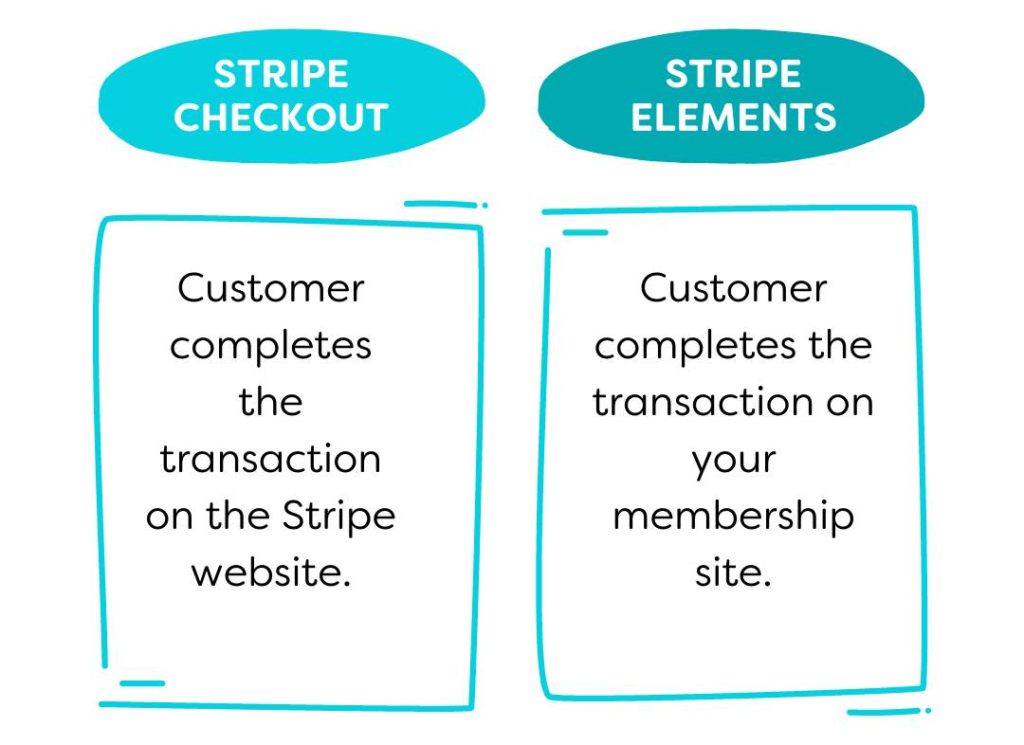 STRIPE CHECKOUT

Customer completes the transaction on the Stripe website.

STRIPE ELEMENTS

Customer completes the transaction on your membership site.